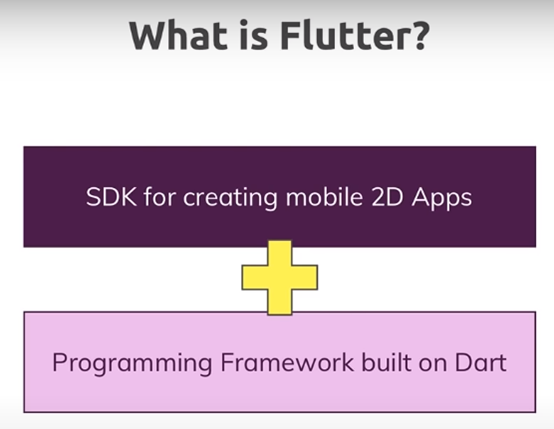 What is Flutter?

SDK for creating mobile 2D Apps

Programming Framework built on Dart